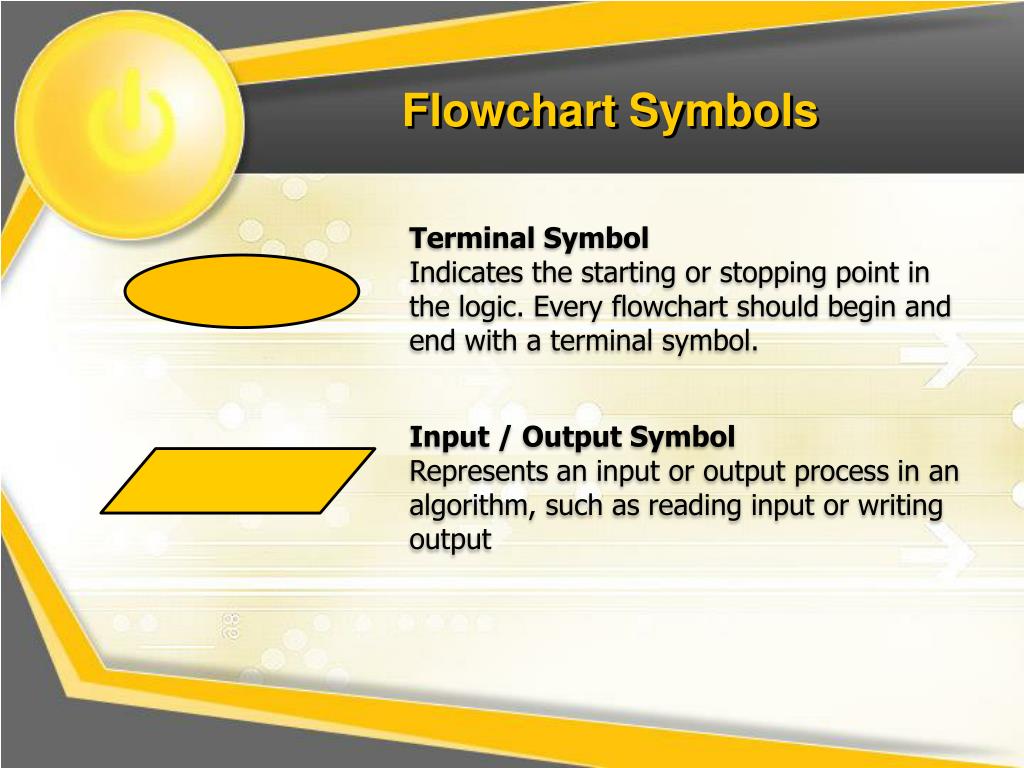 Flowchart Symbols

Terminal Symbol
Indicates the starting or stopping point in the logic. Every flowchart should begin and end with a terminal symbol.

Input / Output Symbol
Represents an input or output process in an algorithm, such as reading input or writing output